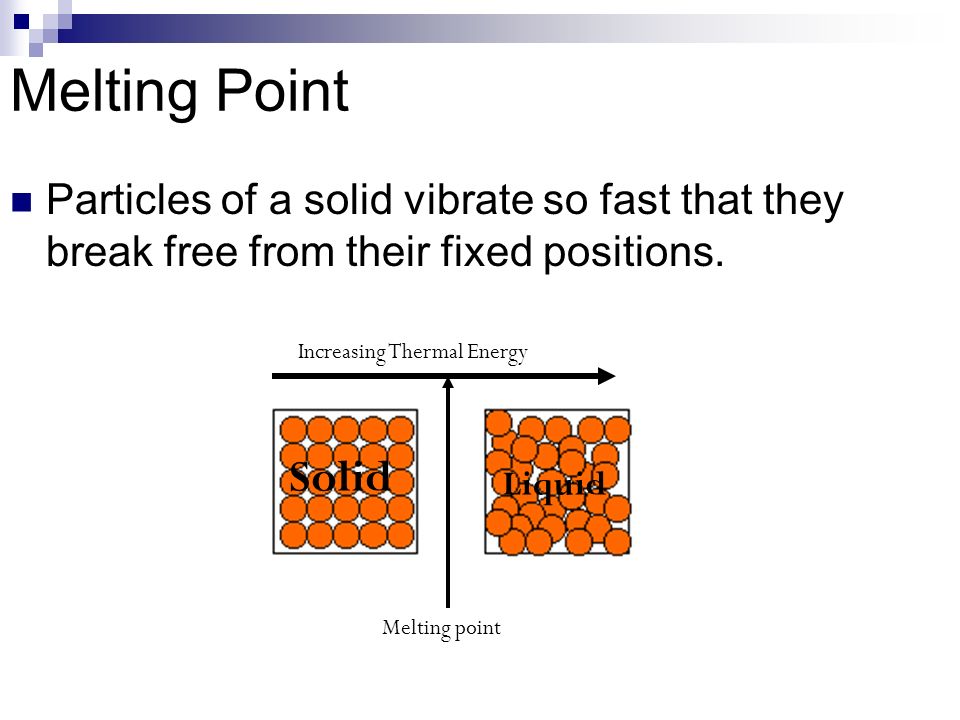 Melting Point

Particles of a solid vibrate so fast that they break free from their fixed positions.

Increasing Thermal Energy

Solid

Liquid

Melting point